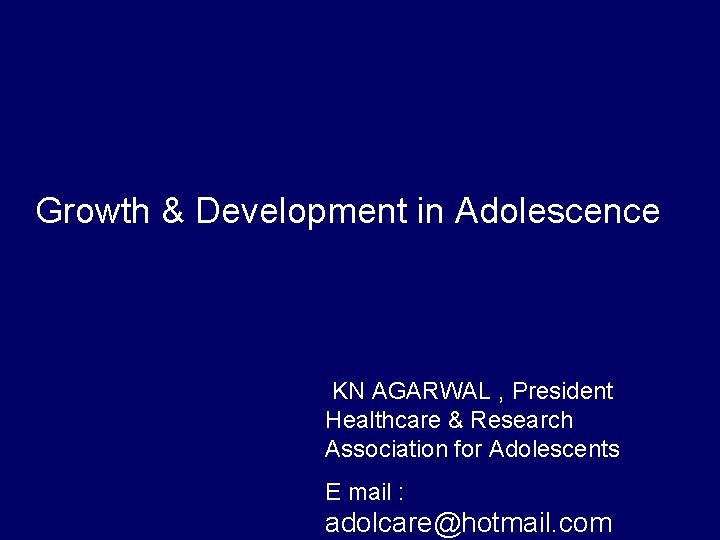 Growth & Development in Adolescence

KN AGARWAL , President
Healthcare & Research
Association for Adolescents

E mail :
adolcare@hotmail.com